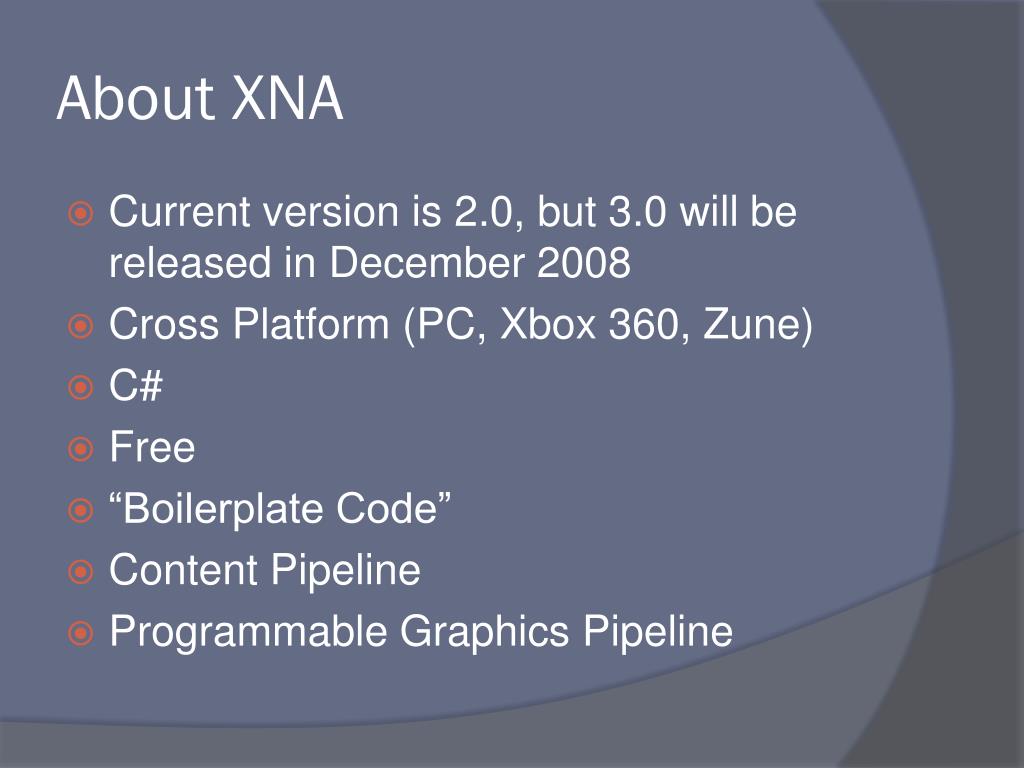 About XNA

Current version is 2.0, but 3.0 will be released in December 2008
Cross Platform (PC, Xbox 360, Zune)
C#
Free
“Boilerplate Code”
Content Pipeline
Programmable Graphics Pipeline